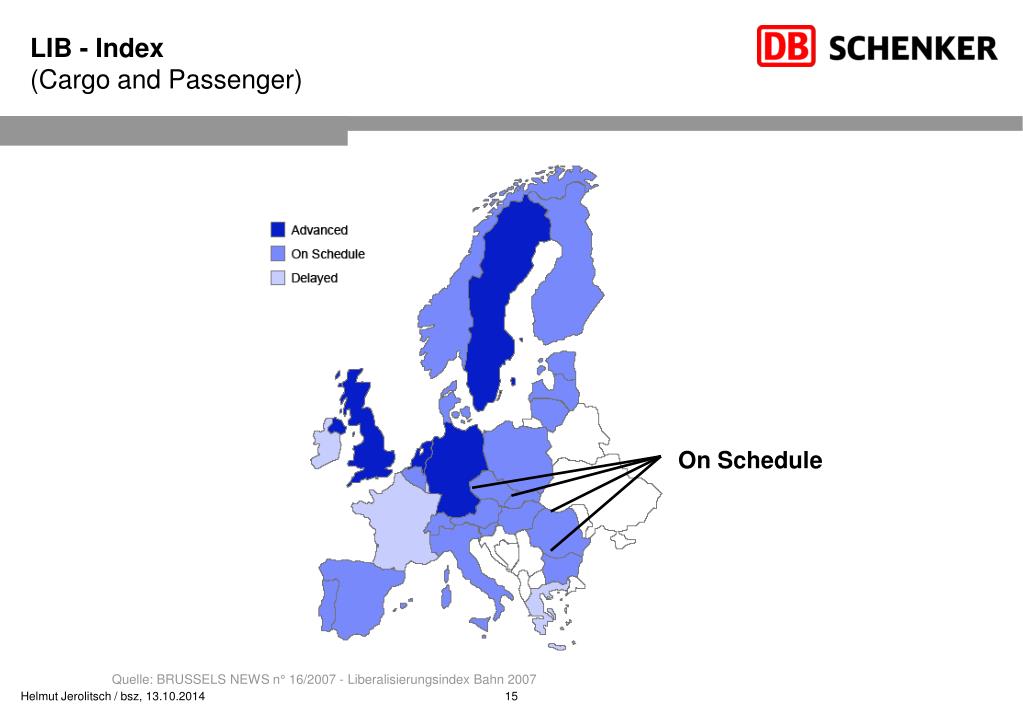 LIB - Index
(Cargo and Passenger)

DB SCHENKER

Advanced
On Schedule
Delayed

On Schedule

Quelle: BRUSSELS NEWS n° 16/2007 - Liberalisierungsindex Bahn 2007

Helmut Jerolitsch / bsz, 13.10.2014

15